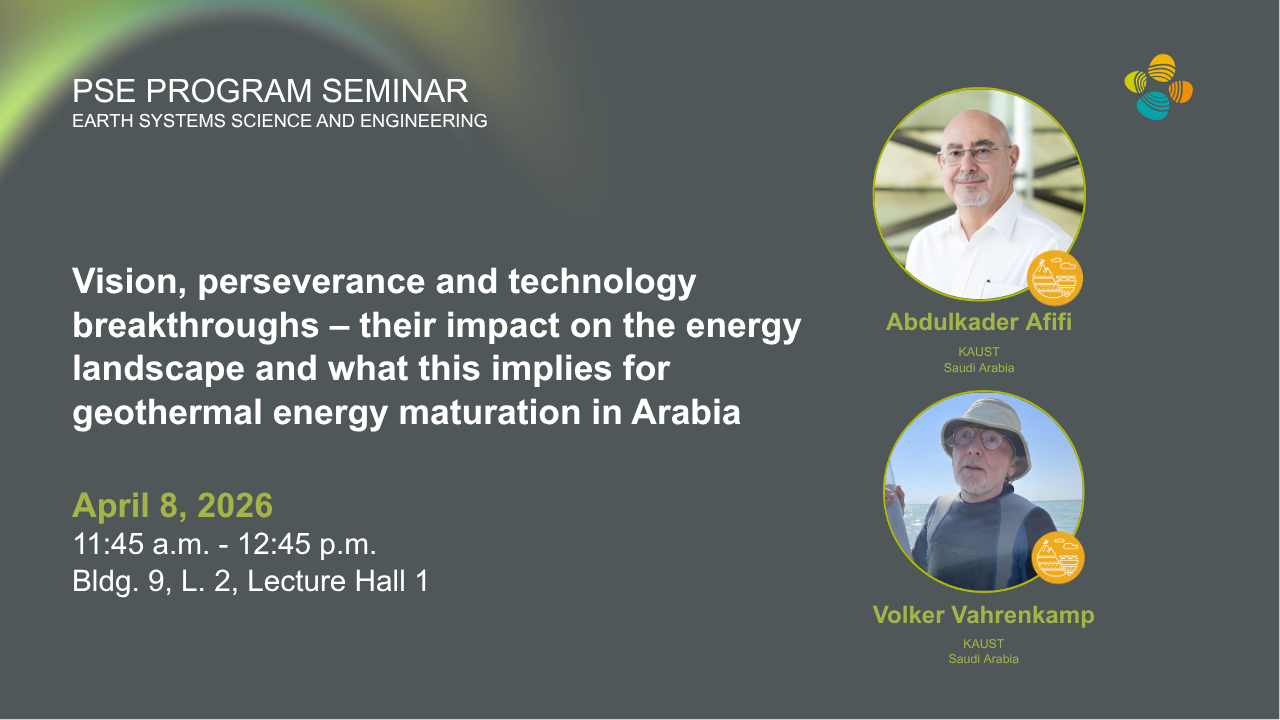 PSE PROGRAM SEMINAR
EARTH SYSTEMS SCIENCE AND ENGINEERING

Vision, perseverance and technology breakthroughs – their impact on the energy landscape and what this implies for geothermal energy maturation in Arabia

April 8, 2026
11:45 a.m. - 12:45 p.m.
Bldg. 9, L. 2, Lecture Hall 1

Abdulkader Afifi
KAUST
Saudi Arabia

Volker Vahrenkamp
KAUST
Saudi Arabia